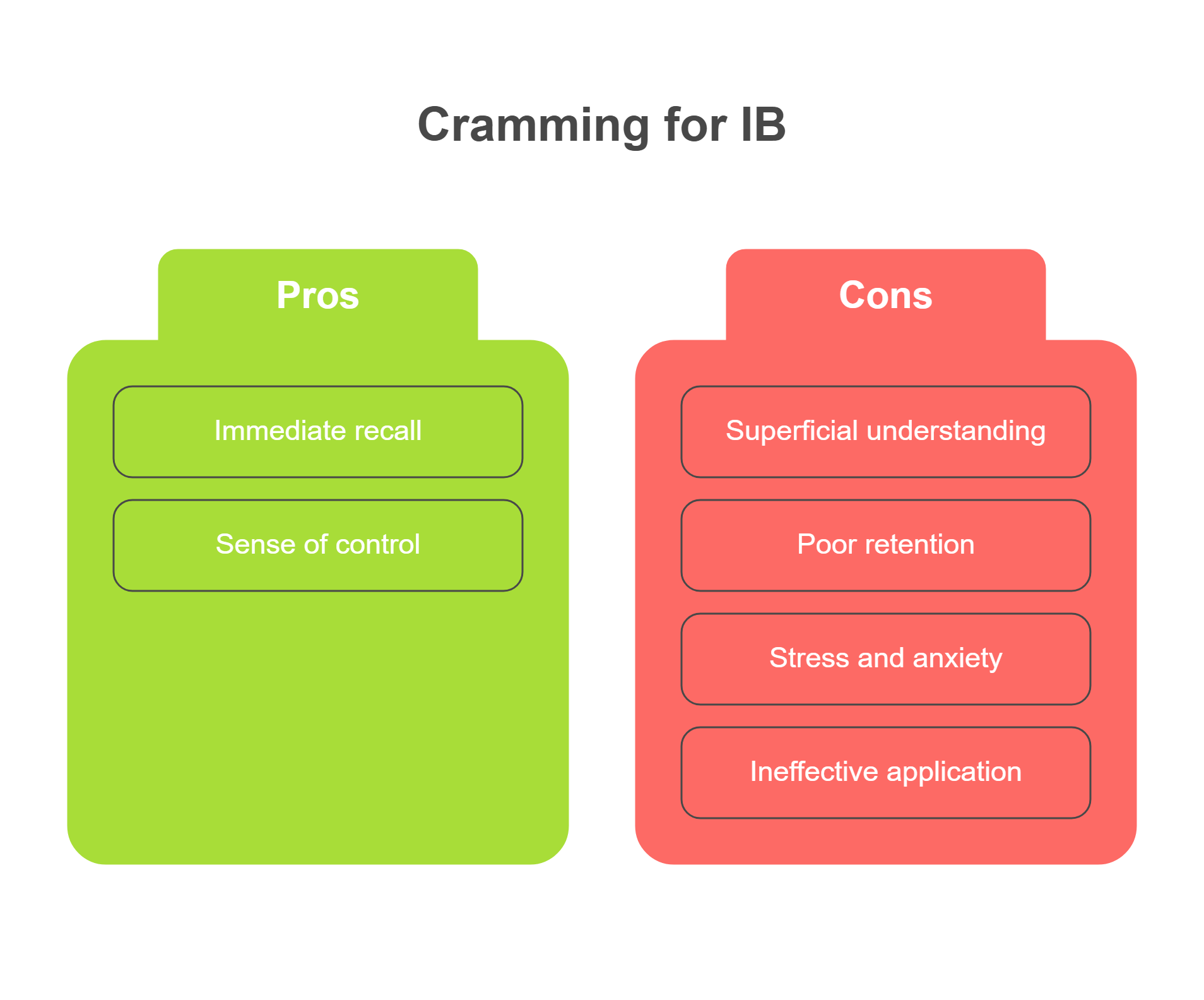 Cramming for IB

Pros

Immediate recall

Sense of control

Cons

Superficial understanding

Poor retention

Stress and anxiety

Ineffective application